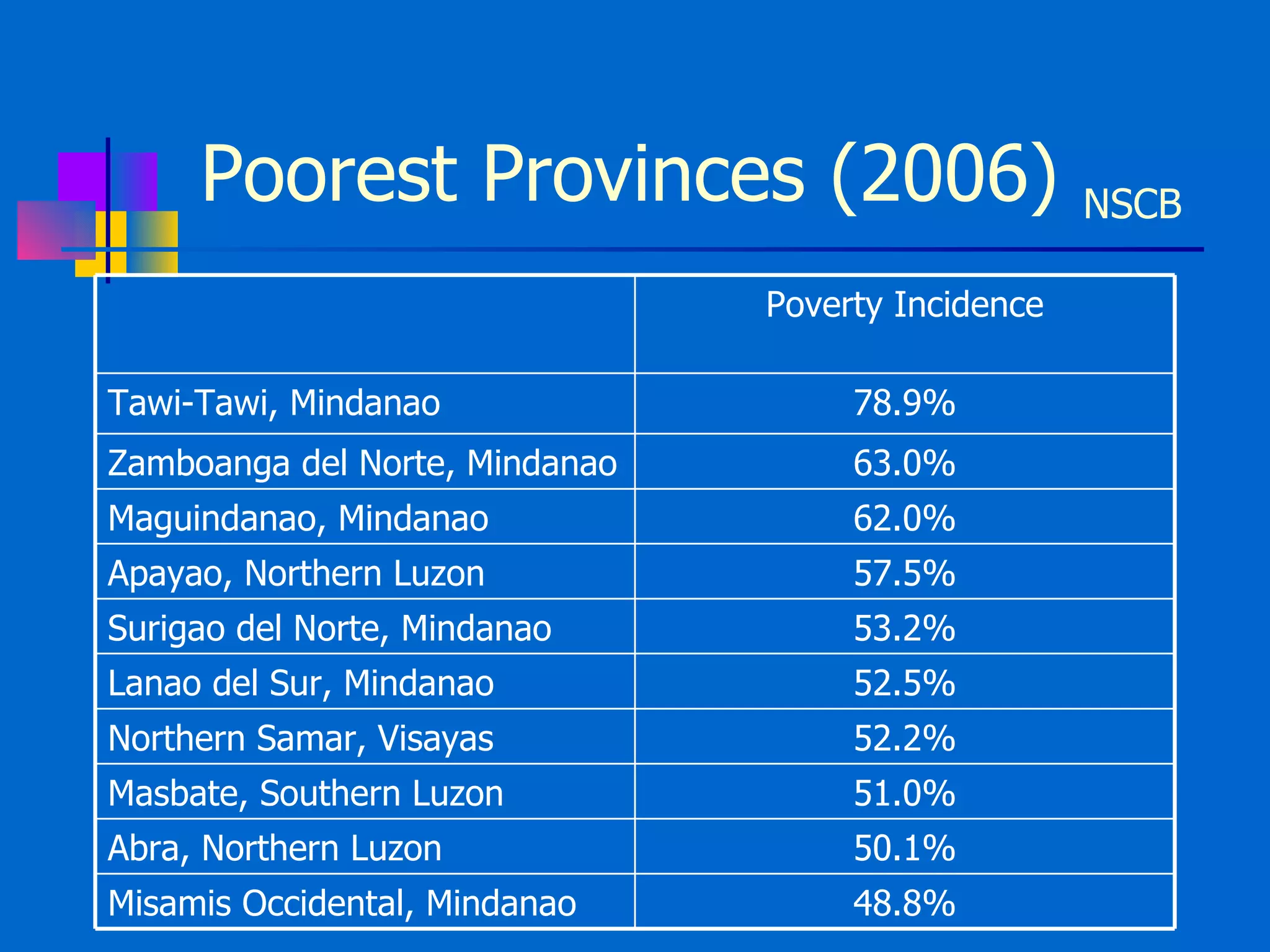 Poorest Provinces (2006) NSCB

| | Poverty Incidence |
|---|---|
| Tawi-Tawi, Mindanao | 78.9% |
| Zamboanga del Norte, Mindanao | 63.0% |
| Maguindanao, Mindanao | 62.0% |
| Apayao, Northern Luzon | 57.5% |
| Surigao del Norte, Mindanao | 53.2% |
| Lanao del Sur, Mindanao | 52.5% |
| Northern Samar, Visayas | 52.2% |
| Masbate, Southern Luzon | 51.0% |
| Abra, Northern Luzon | 50.1% |
| Misamis Occidental, Mindanao | 48.8% |